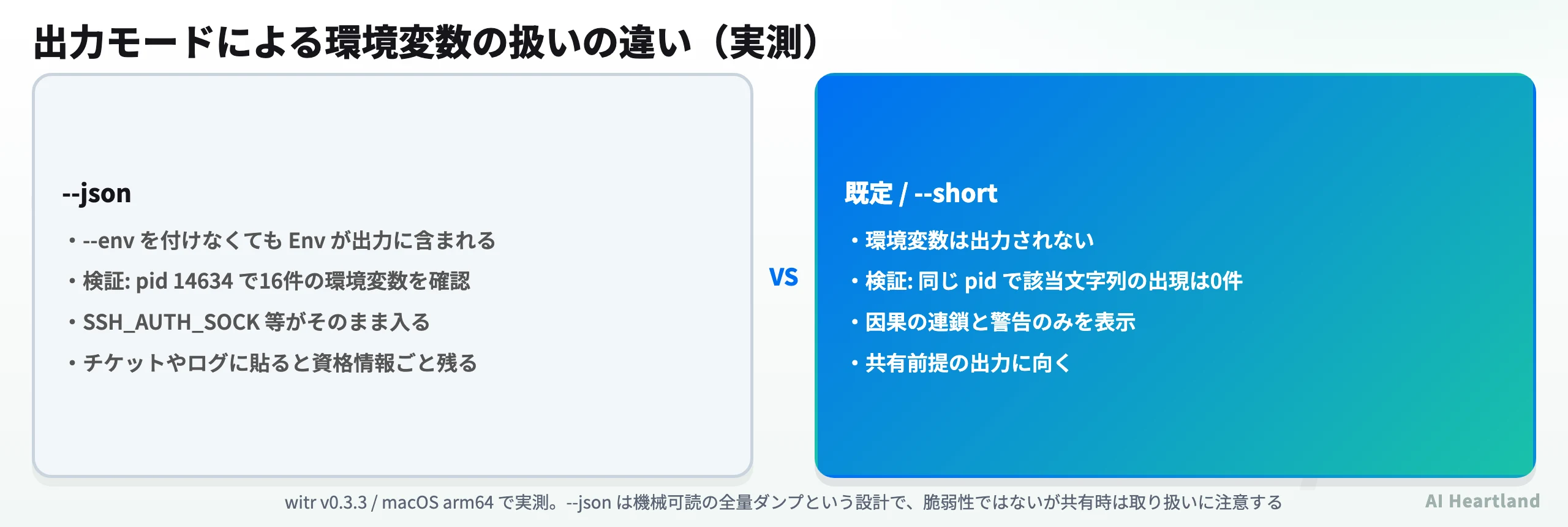 出力モードによる環境変数の扱いの違い（実測）

--json

• --env を付けなくても Env が出力に含まれる

• 検証: pid 14634 で16件の環境変数を確認

• SSH_AUTH_SOCK 等がそのまま入る

• チケットやログに貼ると資格情報ごと残る

VS

既定 / --short

• 環境変数は出力されない

• 検証: 同じ pid で該当文字列の出現は0件

• 因果の連鎖と警告のみを表示

• 共有前提の出力に向く

witr v0.3.3 / macOS arm64 で実測。--json は機械可読の全量ダンプという設計で、脆弱性ではないが共有時は取り扱いに注意する

AI Heartland